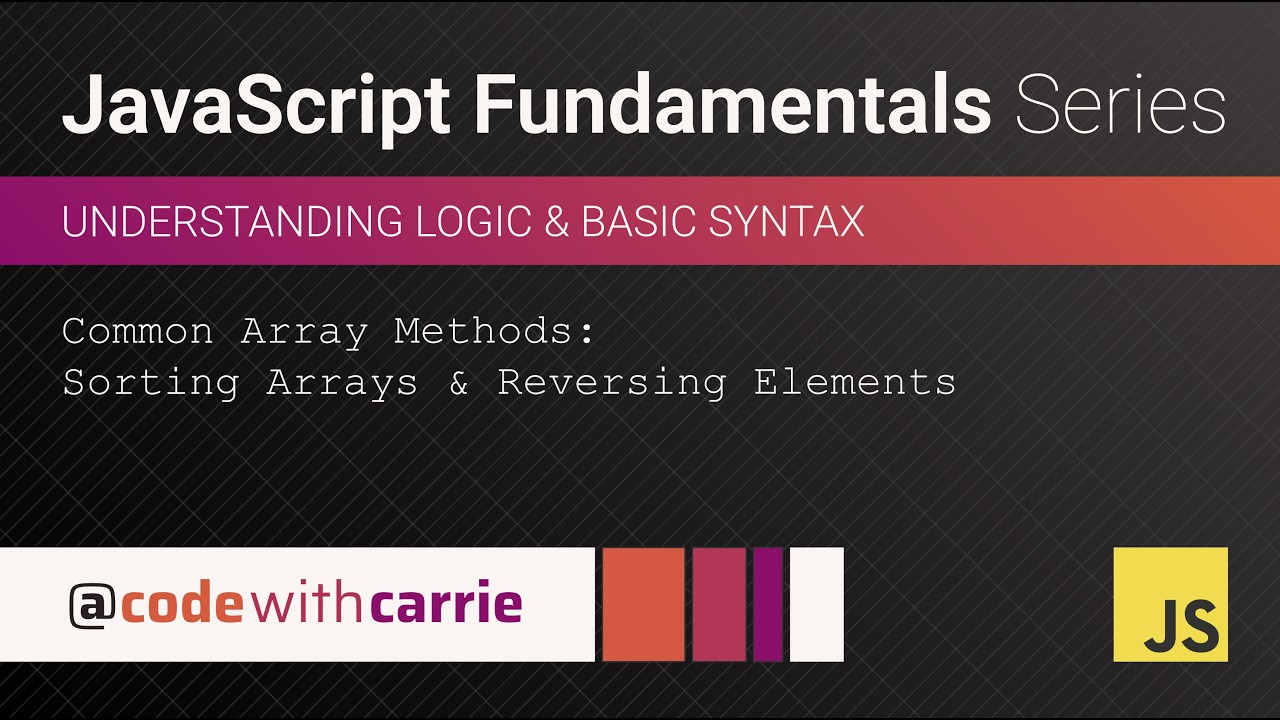 JavaScript Fundamentals Series

UNDERSTANDING LOGIC & BASIC SYNTAX

Common Array Methods:
Sorting Arrays & Reversing Elements

@codewithcarrie

JS